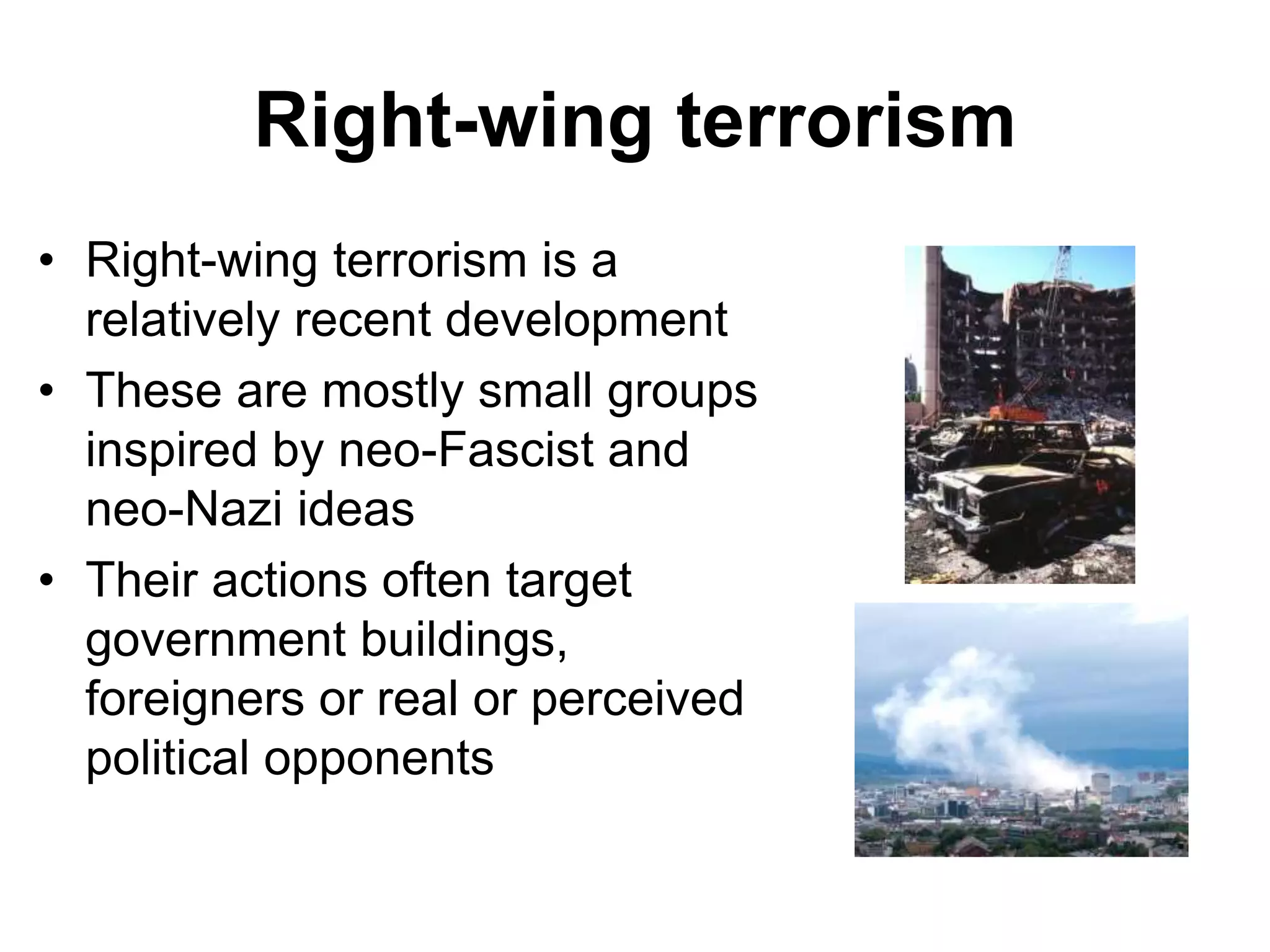 Right-wing terrorism

• Right-wing terrorism is a relatively recent development
• These are mostly small groups inspired by neo-Fascist and neo-Nazi ideas
• Their actions often target government buildings, foreigners or real or perceived political opponents